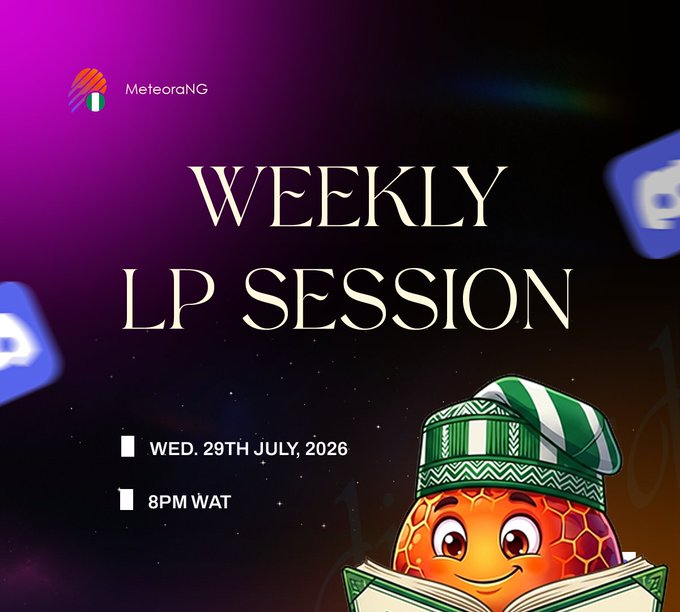 MeteoraNG

WEEKLY LP SESSION

WED. 29TH JULY, 2026

8PM WAT